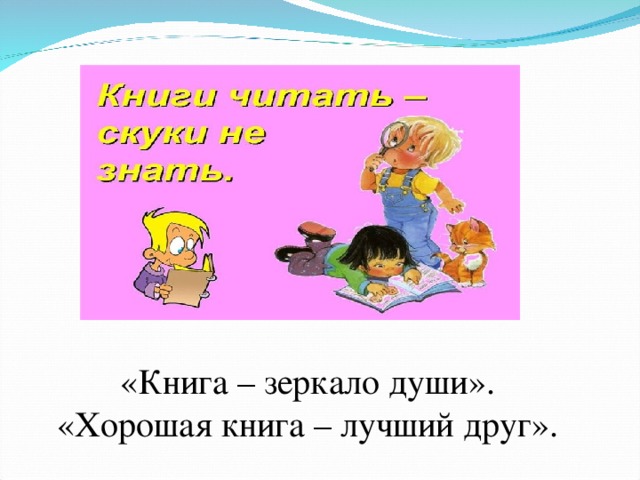 Книги читать – скуки не знать.

«Книга – зеркало души».
«Хорошая книга – лучший друг».